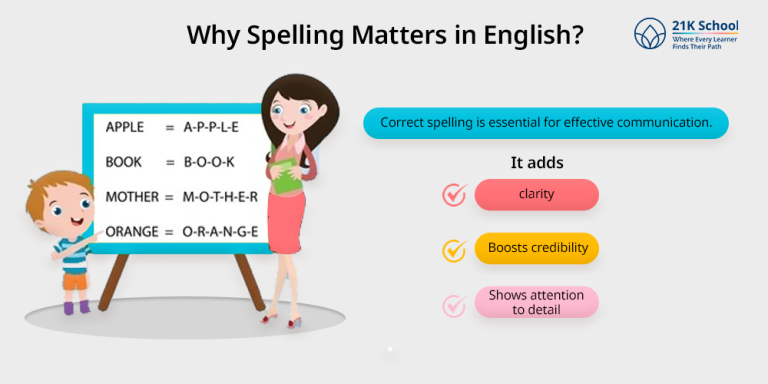 Why Spelling Matters in English?

21K School
Where Every Learner Finds Their Path

APPLE = A-P-P-L-E
BOOK = B-O-O-K
MOTHER = M-O-T-H-E-R
ORANGE = O-R-A-N-G-E

Correct spelling is essential for effective communication.

It adds

clarity

Boosts credibility

Shows attention to detail